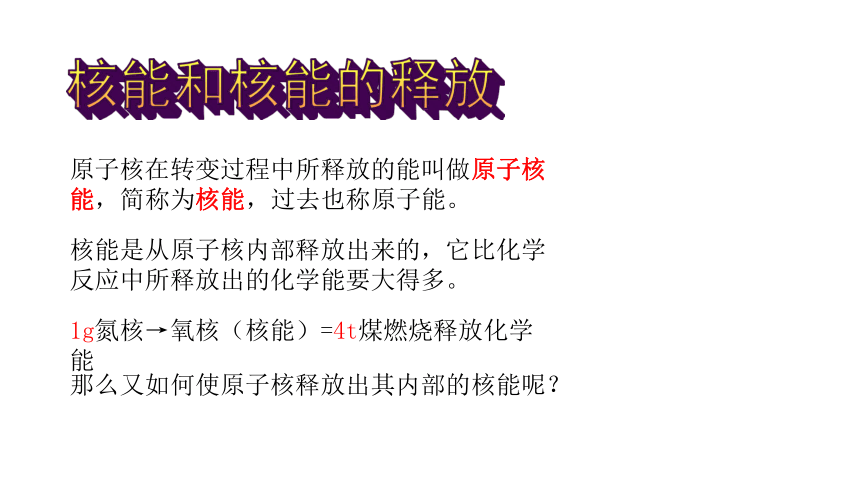 核能和核能的释放

原子核在转变过程中所释放的能叫做原子核能，简称为核能，过去也称原子能。

核能是从原子核内部释放出来的，它比化学反应中所释放出的化学能要大得多。

1g氮核→氧核（核能）=4t煤燃烧释放化学能
那么又如何使原子核释放出其内部的核能呢？